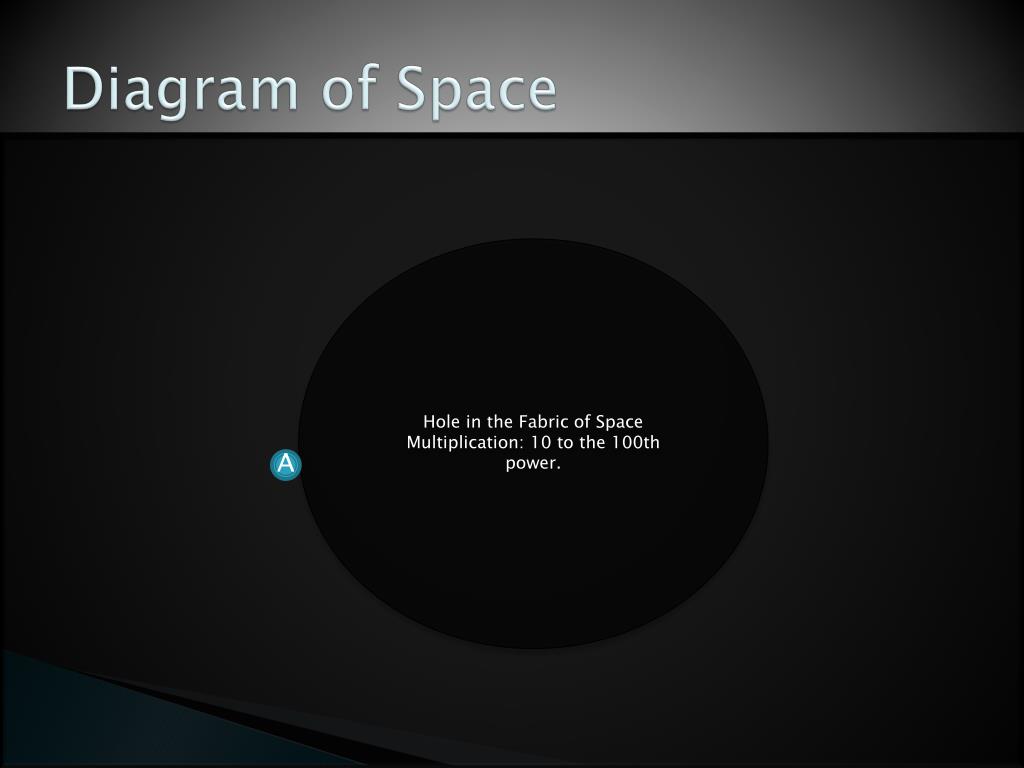 Diagram of Space

A

Hole in the Fabric of Space
Multiplication: 10 to the 100th power.